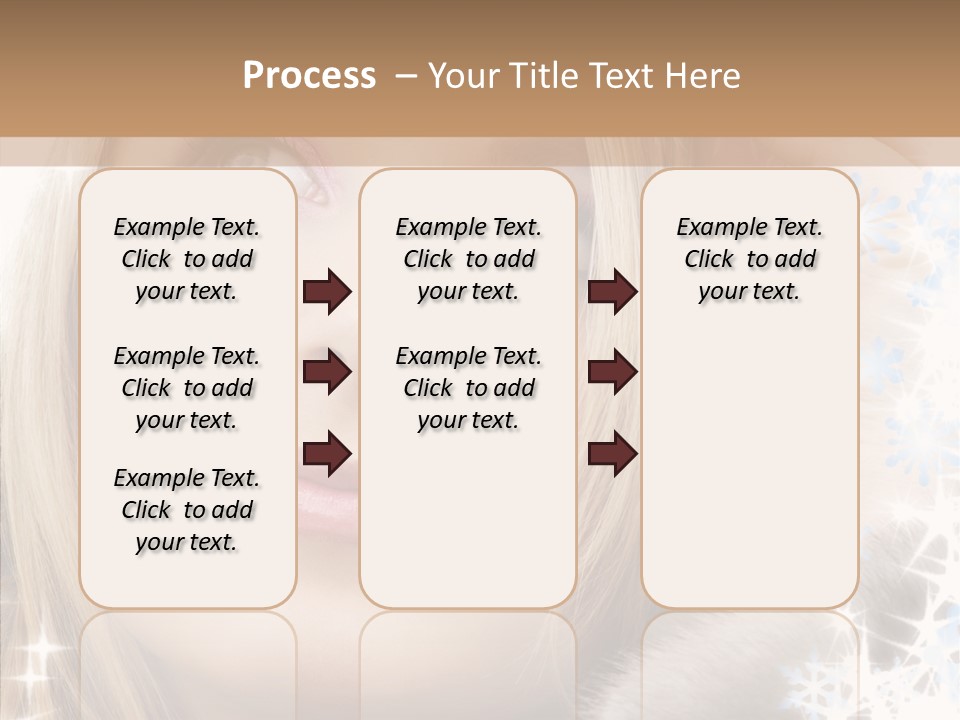 Process – Your Title Text Here

Example Text. Click to add your text.

Example Text. Click to add your text.

Example Text. Click to add your text.

Example Text. Click to add your text.

Example Text. Click to add your text.

Example Text. Click to add your text.